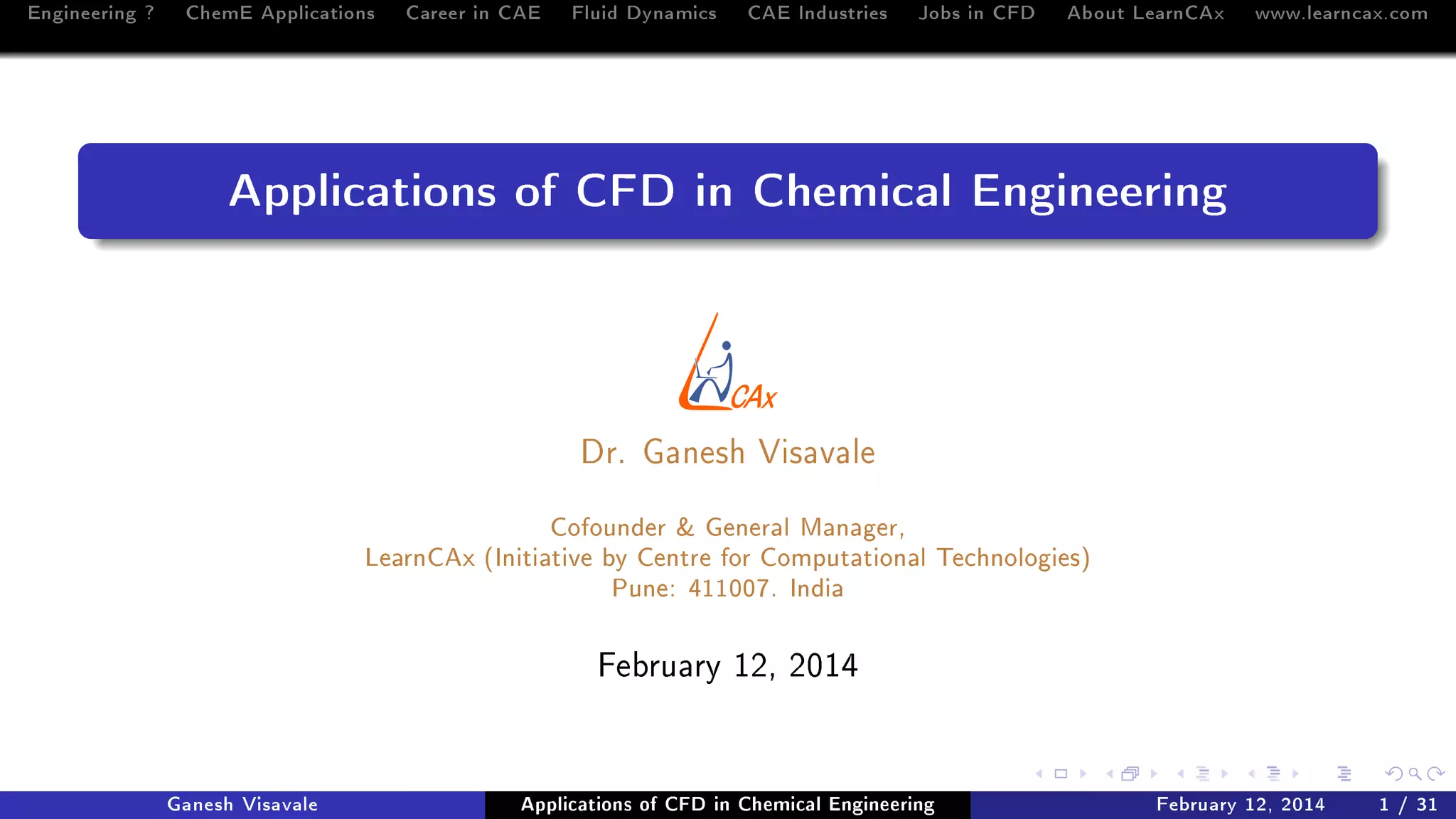 Engineering ? ChemE Applications Career in CAE Fluid Dynamics CAE Industries Jobs in CFD About LearnCAx www.learncax.com

Applications of CFD in Chemical Engineering

CAx

Dr. Ganesh Visavale

Cofounder & General Manager,
LearnCAx (Initiative by Centre for Computational Technologies)
Pune: 411007. India

February 12, 2014

Ganesh Visavale Applications of CFD in Chemical Engineering February 12, 2014 1 / 31